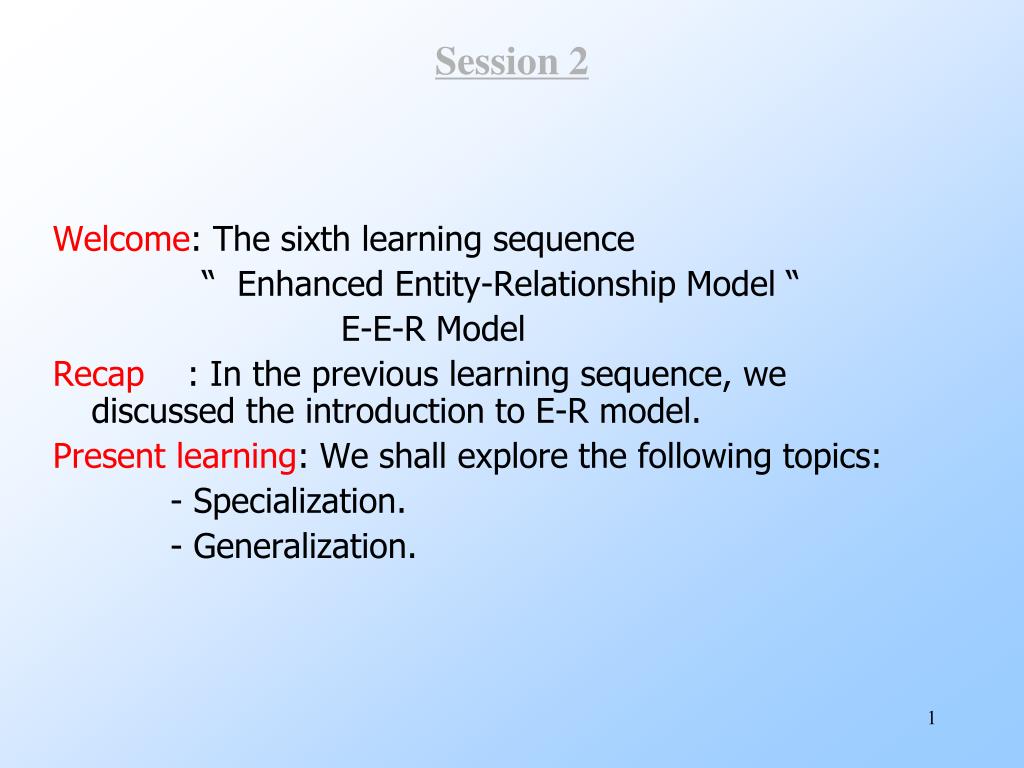 Session 2

Welcome: The sixth learning sequence
“ Enhanced Entity-Relationship Model “
E-E-R Model
Recap : In the previous learning sequence, we discussed the introduction to E-R model.
Present learning: We shall explore the following topics:
- Specialization.
- Generalization.

1